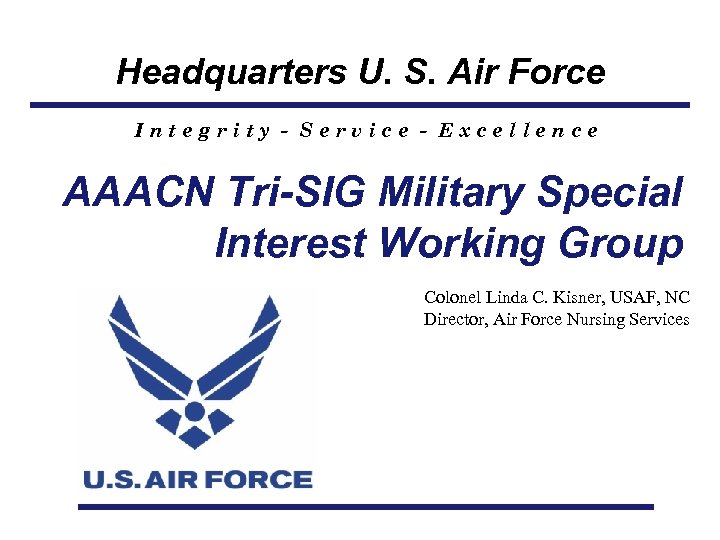 Headquarters U. S. Air Force

Integrity - Service - Excellence

AAACN Tri-SIG Military Special Interest Working Group

Colonel Linda C. Kisner, USAF, NC
Director, Air Force Nursing Services

U.S. AIR FORCE